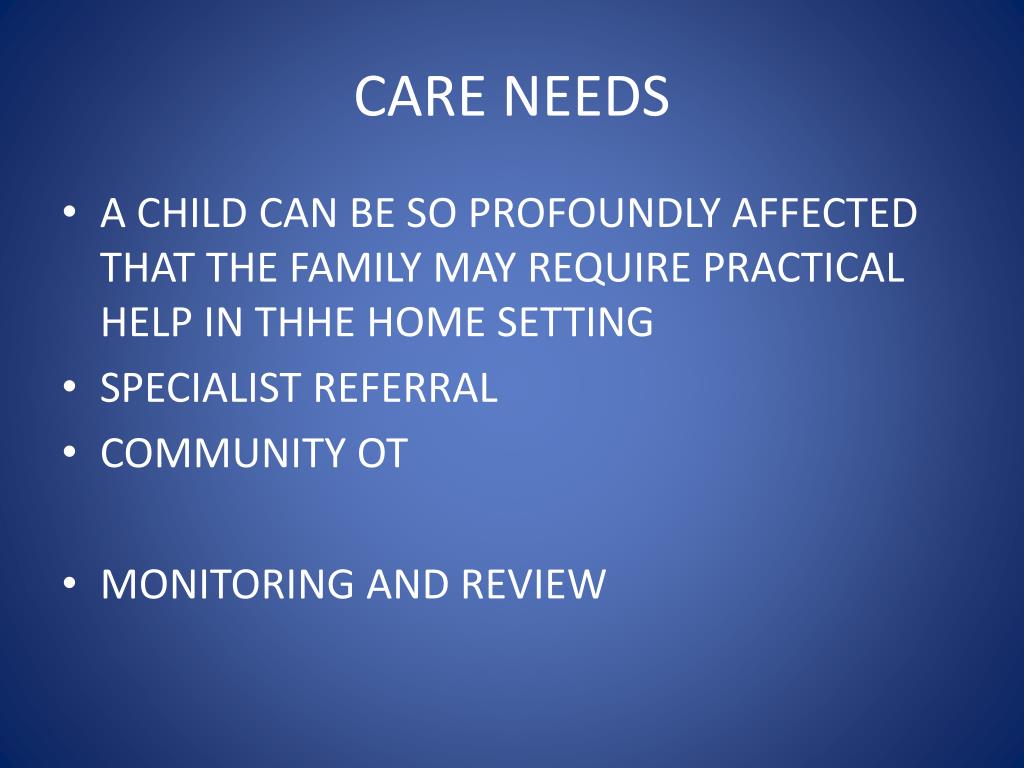 CARE NEEDS

• A CHILD CAN BE SO PROFOUNDLY AFFECTED THAT THE FAMILY MAY REQUIRE PRACTICAL HELP IN THHE HOME SETTING
• SPECIALIST REFERRAL
• COMMUNITY OT

• MONITORING AND REVIEW